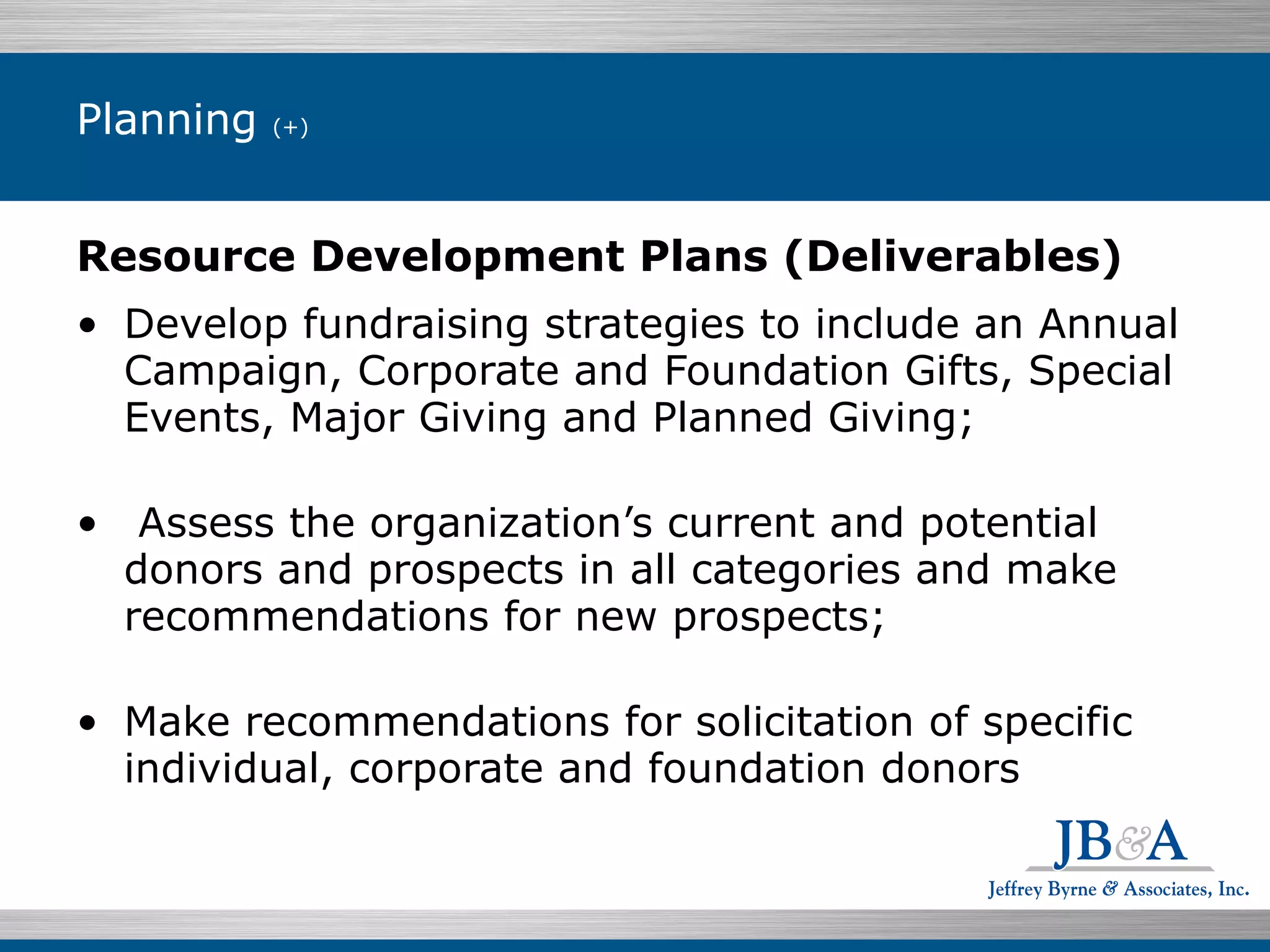 Planning (+)

Resource Development Plans (Deliverables)

• Develop fundraising strategies to include an Annual Campaign, Corporate and Foundation Gifts, Special Events, Major Giving and Planned Giving;

• Assess the organization's current and potential donors and prospects in all categories and make recommendations for new prospects;

• Make recommendations for solicitation of specific individual, corporate and foundation donors

JB&A
Jeffrey Byrne & Associates, Inc.